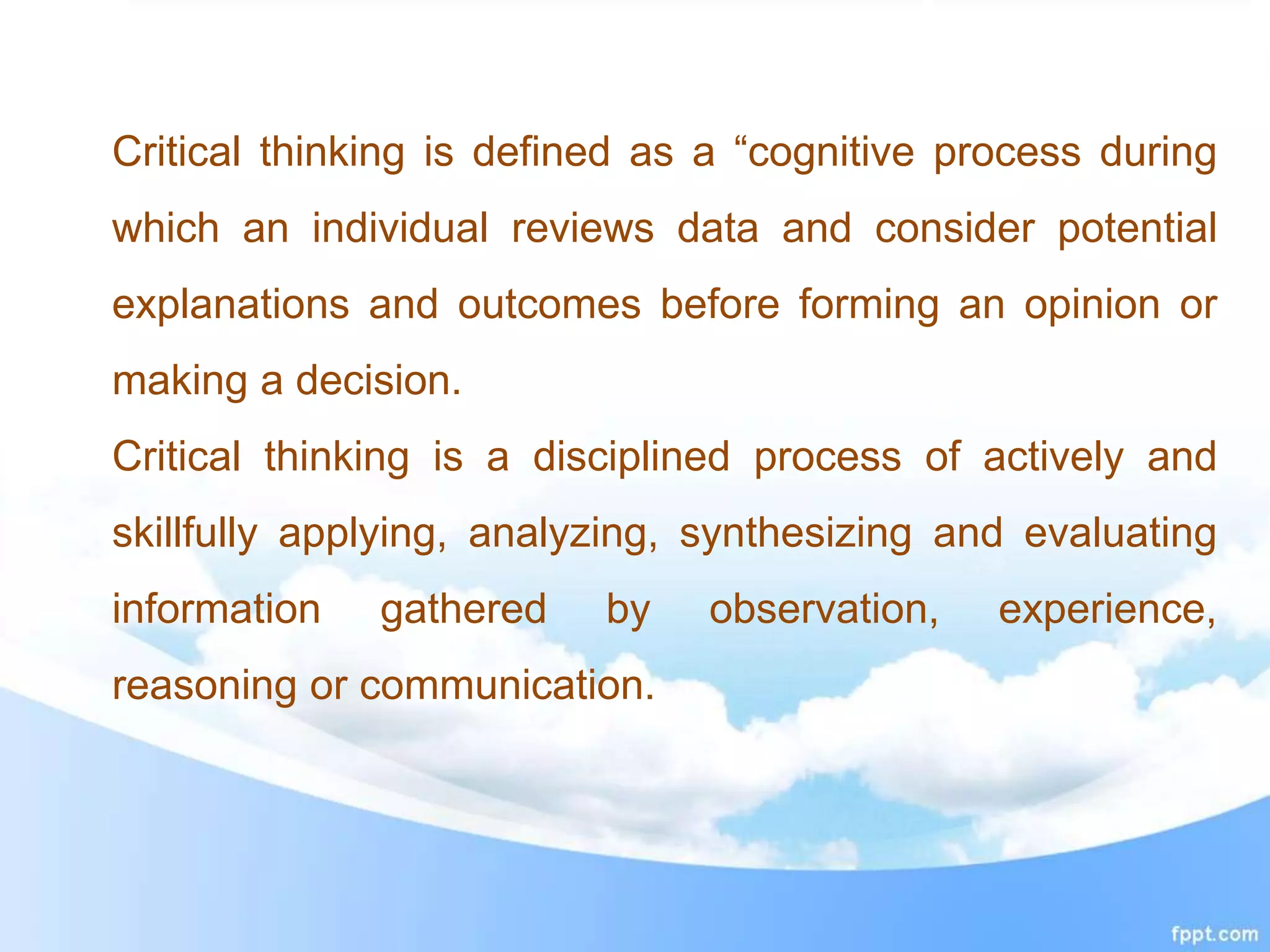 Critical thinking is defined as a “cognitive process during which an individual reviews data and consider potential explanations and outcomes before forming an opinion or making a decision.

Critical thinking is a disciplined process of actively and skillfully applying, analyzing, synthesizing and evaluating information gathered by observation, experience, reasoning or communication.

fppt.com